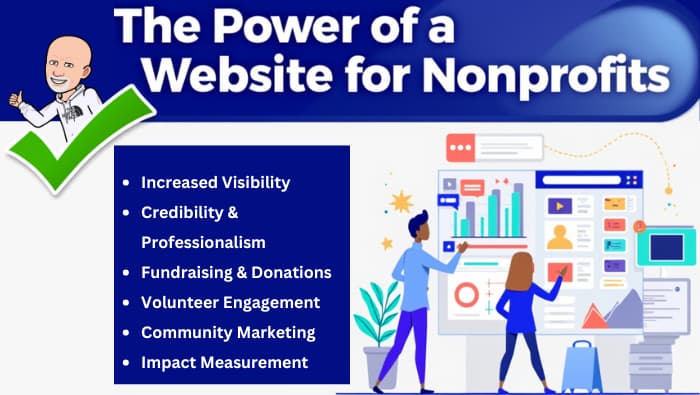 The Power of a Website for Nonprofits

- Increased Visibility
- Credibility & Professionalism
- Fundraising & Donations
- Volunteer Engagement
- Community Marketing
- Impact Measurement